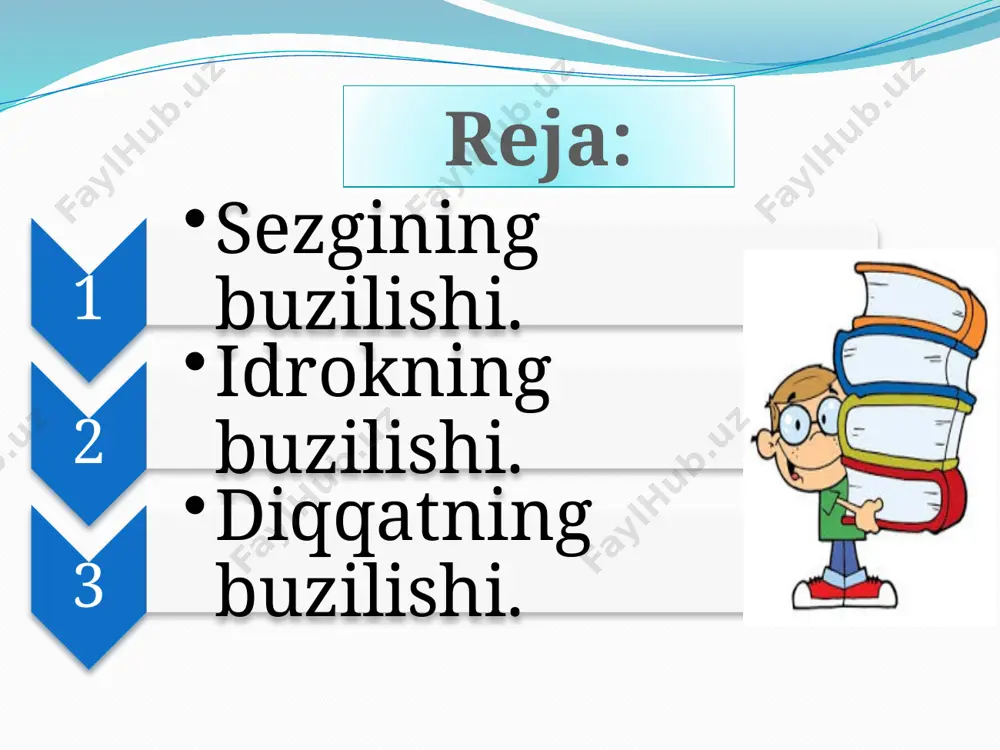 Reja:

1
• Sezgining buzilishi.

2
• Idrokning buzilishi.

3
• Diqqatning buzilishi.

FaylHub.uz